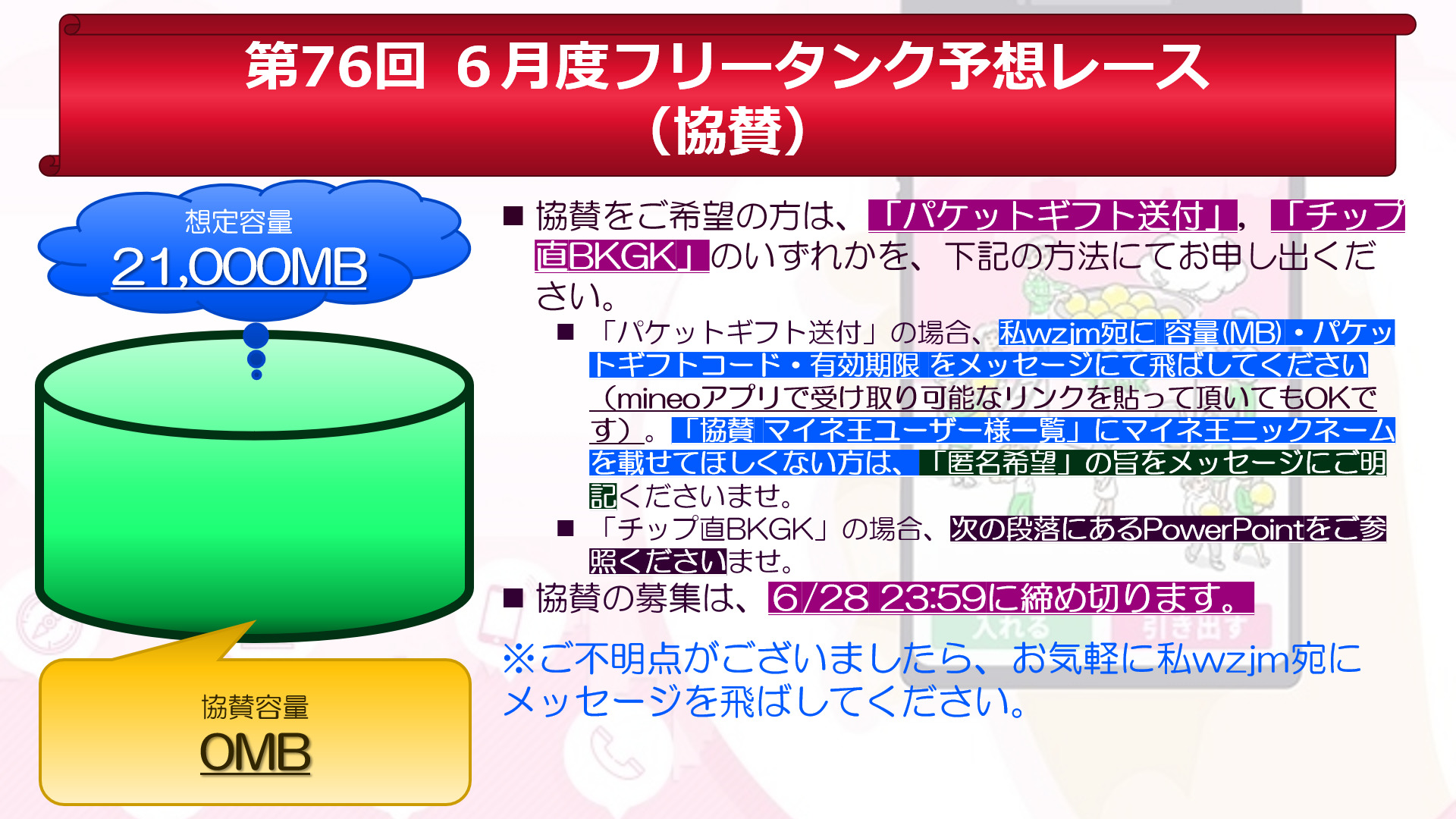 第76回 6月度フリータンク予想レース
（協賛）

想定容量
21,000MB

協賛容量
0MB

■ 協賛をご希望の方は、「パケットギフト送付」，「チップ直BKGK」のいずれかを、下記の方法にてお申し出ください。

■ 「パケットギフト送付」の場合、私wzjm宛に 容量(MB)・パケットギフトコード・有効期限 をメッセージにて飛ばしてください（mineoアプリで受け取り可能なリンクを貼って頂いてもOKです）。「協賛 マイネ王ユーザー様一覧」にマイネ王ニックネームを載せてほしくない方は、「匿名希望」の旨をメッセージにご明記くださいませ。

■ 「チップ直BKGK」の場合、次の段落にあるPowerPointをご参照くださいませ。

■ 協賛の募集は、6/28 23:59に締め切ります。

※ご不明点がございましたら、お気軽に私wzjm宛にメッセージを飛ばしてください。